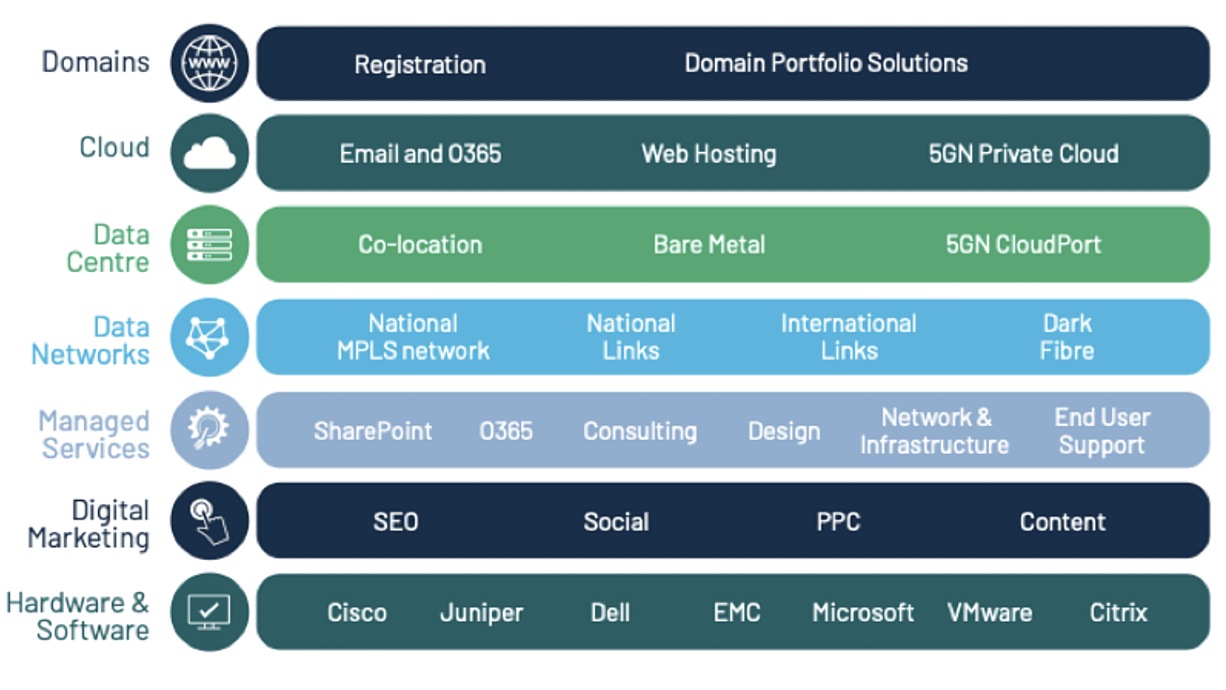 Domains
www
Registration
Domain Portfolio Solutions

Cloud
Email and O365
Web Hosting
5GN Private Cloud

Data Centre
Co-location
Bare Metal
5GN CloudPort

Data Networks
National MPLS network
National Links
International Links
Dark Fibre

Managed Services
SharePoint
O365
Consulting
Design
Network & Infrastructure
End User Support

Digital Marketing
SEO
Social
PPC
Content

Hardware & Software
Cisco
Juniper
Dell
EMC
Microsoft
VMware
Citrix